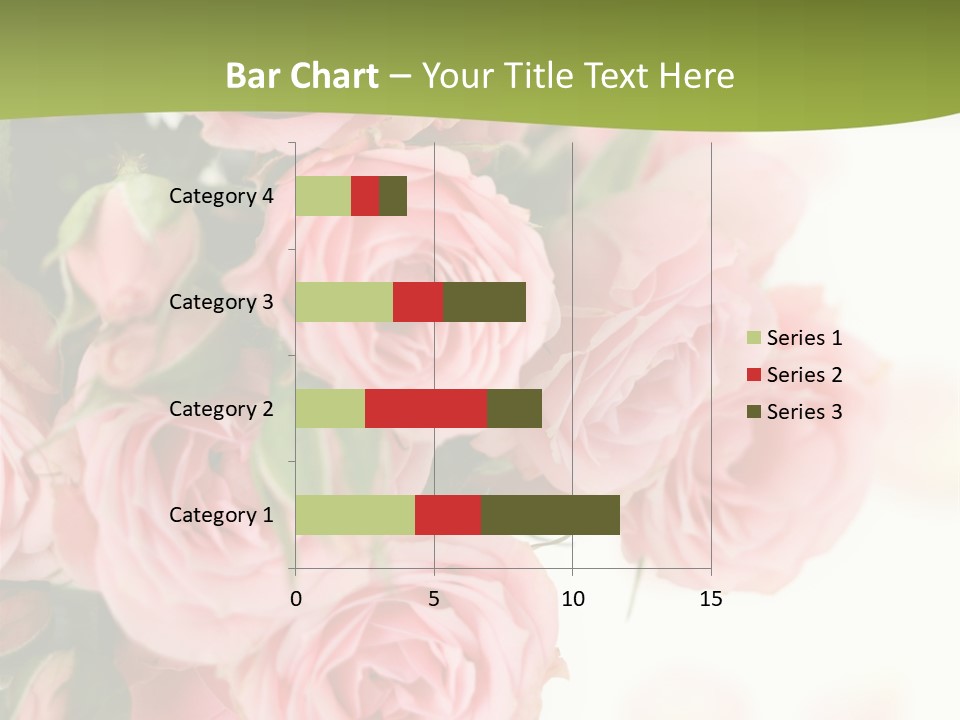 Bar Chart – Your Title Text Here

Category 4
Category 3
Category 2
Category 1

0
5
10
15

Series 1
Series 2
Series 3